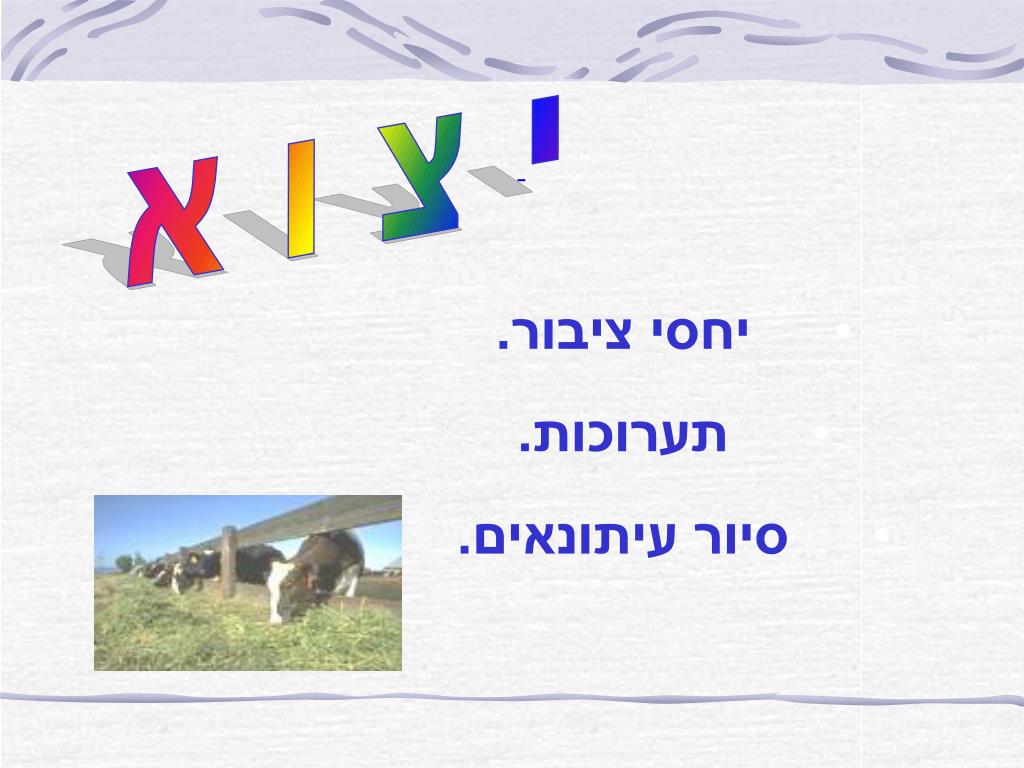 יצוא

יחסי ציבור.

תערוכות.

סיור עיתונאים.